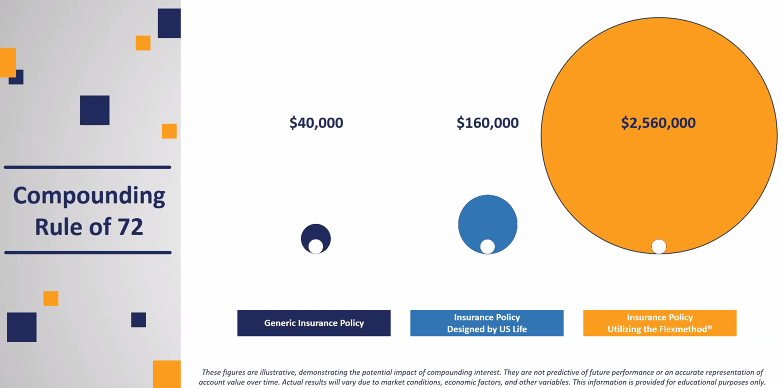 Compounding Rule of 72

$40,000

$160,000

$2,560,000

Generic Insurance Policy

Insurance Policy Designed by US Life

Insurance Policy Utilizing the Flexmethod®

These figures are illustrative, demonstrating the potential impact of compounding interest. They are not predictive of future performance or an accurate representation of account value over time. Actual results will vary due to market conditions, economic factors, and other variables. This information is provided for educational purposes only.